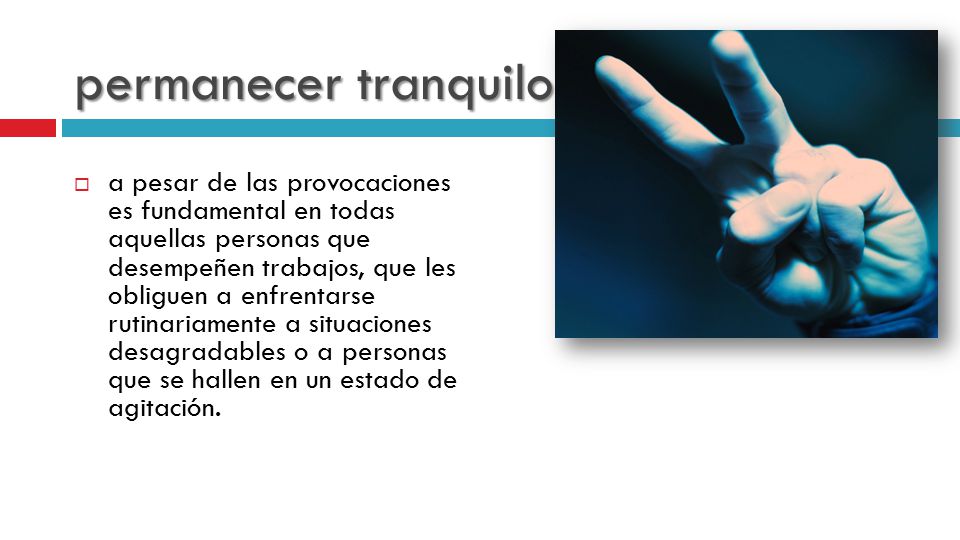 permanecer tranquilo

a pesar de las provocaciones es fundamental en todas aquellas personas que desempeñen trabajos, que les obliguen a enfrentarse rutinariamente a situaciones desagradables o a personas que se hallen en un estado de agitación.